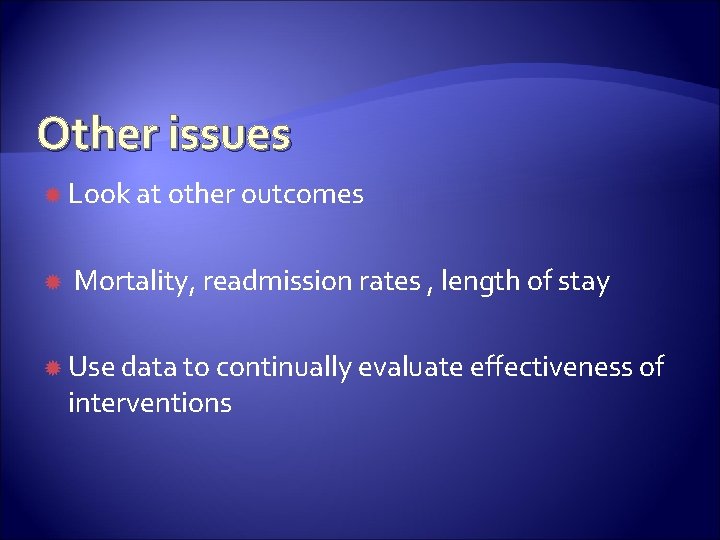 Other issues

Look at other outcomes

Mortality, readmission rates , length of stay

Use data to continually evaluate effectiveness of interventions